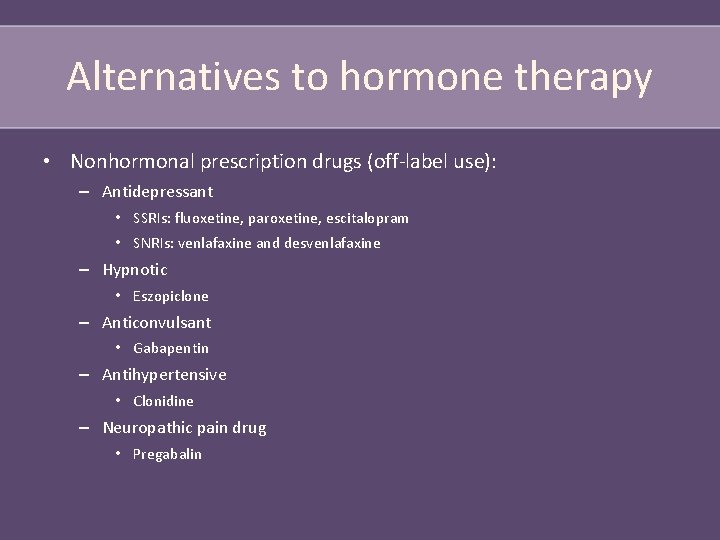 Alternatives to hormone therapy

• Nonhormonal prescription drugs (off-label use):
  – Antidepressant
    • SSRIs: fluoxetine, paroxetine, escitalopram
    • SNRIs: venlafaxine and desvenlafaxine
  – Hypnotic
    • Eszopiclone
  – Anticonvulsant
    • Gabapentin
  – Antihypertensive
    • Clonidine
  – Neuropathic pain drug
    • Pregabalin